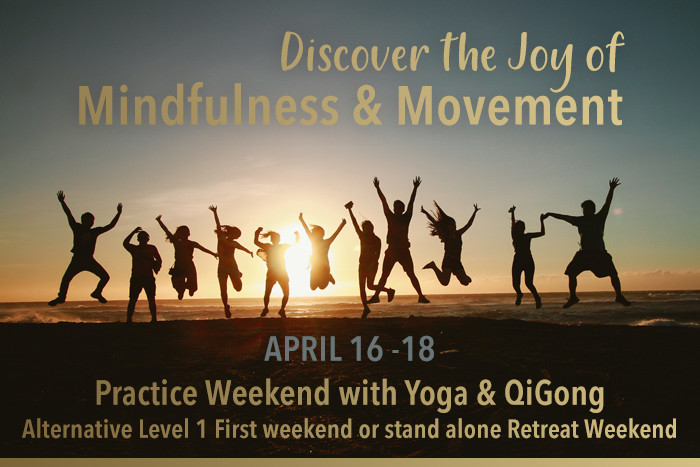 Discover the Joy of
Mindfulness & Movement

APRIL 16 -18
Practice Weekend with Yoga & QiGong
Alternative Level 1 First weekend or stand alone Retreat Weekend